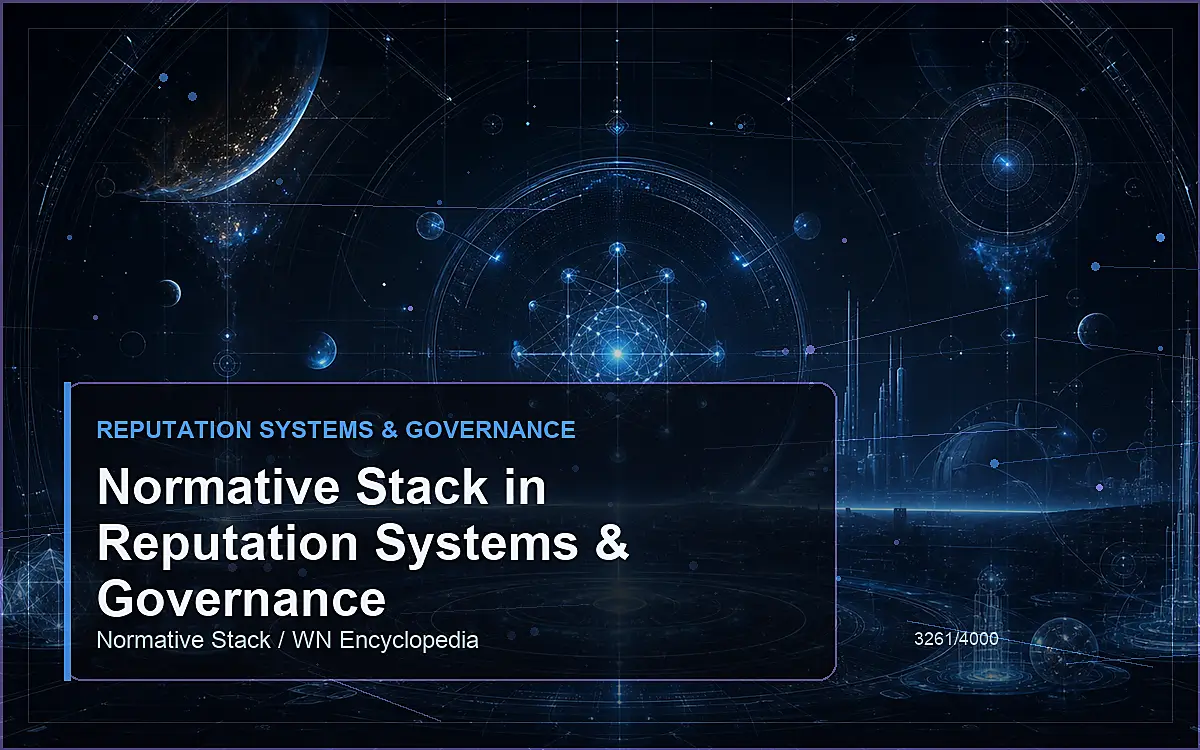 REPUTATION SYSTEMS & GOVERNANCE

Normative Stack in Reputation Systems & Governance

Normative Stack / WN Encyclopedia

3261/4000